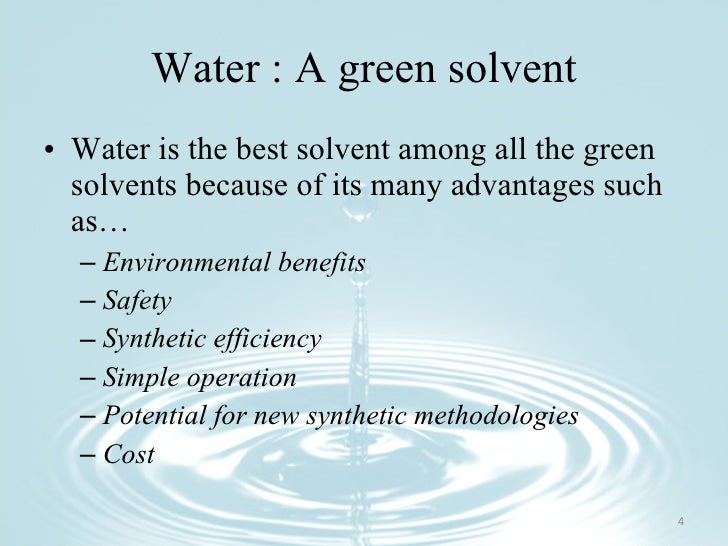 Water : A green solvent

• Water is the best solvent among all the green solvents because of its many advantages such as…
– Environmental benefits
– Safety
– Synthetic efficiency
– Simple operation
– Potential for new synthetic methodologies
– Cost

4